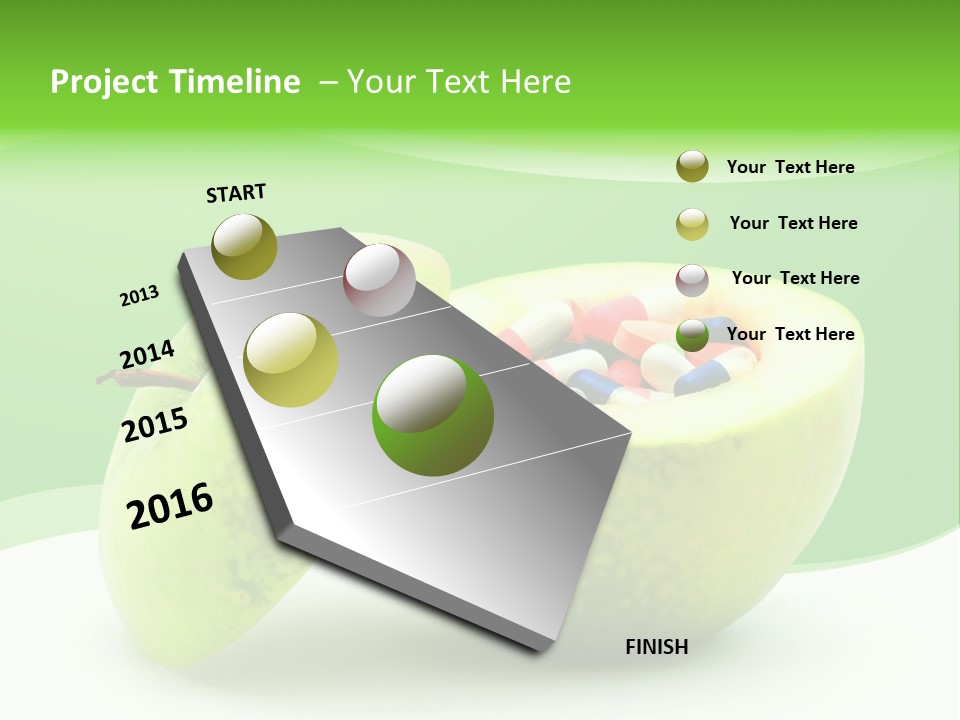 Project Timeline – Your Text Here

START

2013

2014

2015

2016

FINISH

Your Text Here

Your Text Here

Your Text Here

Your Text Here